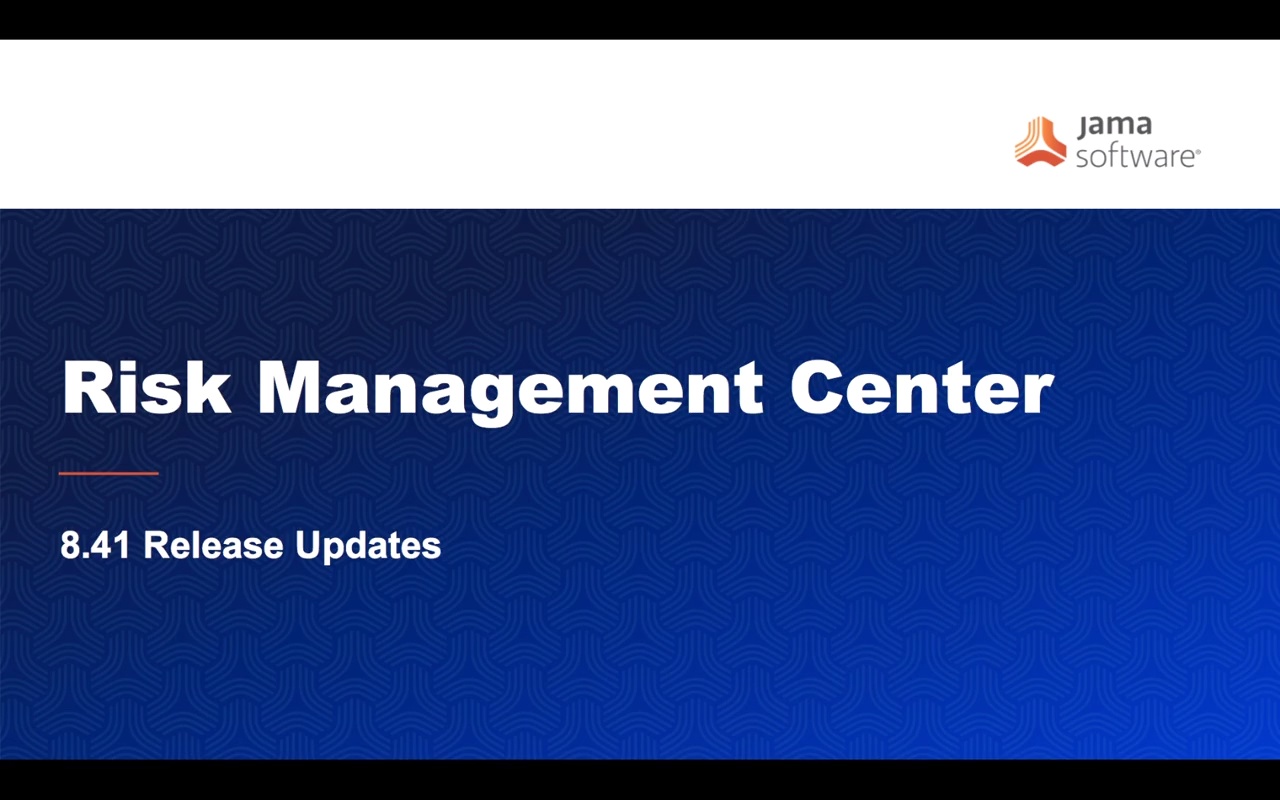 jama software®

Risk Management Center

8.41 Release Updates